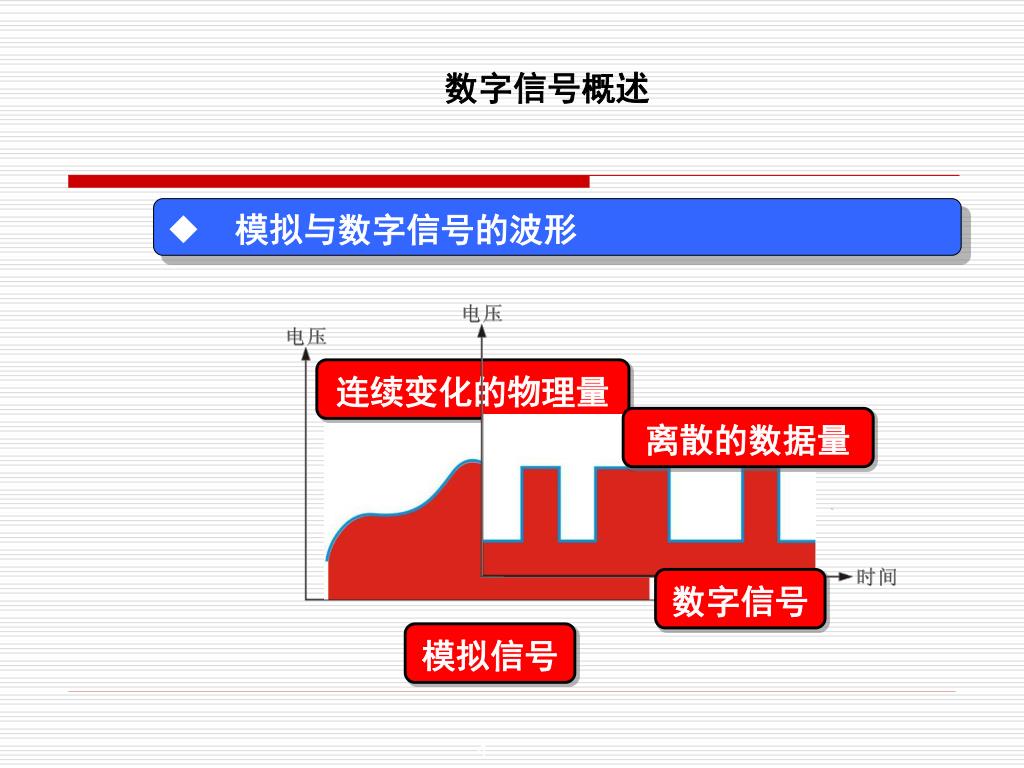 数字信号概述

◆ 模拟与数字信号的波形

电压

电压

连续变化的物理量

离散的数据量

时间

数字信号

模拟信号